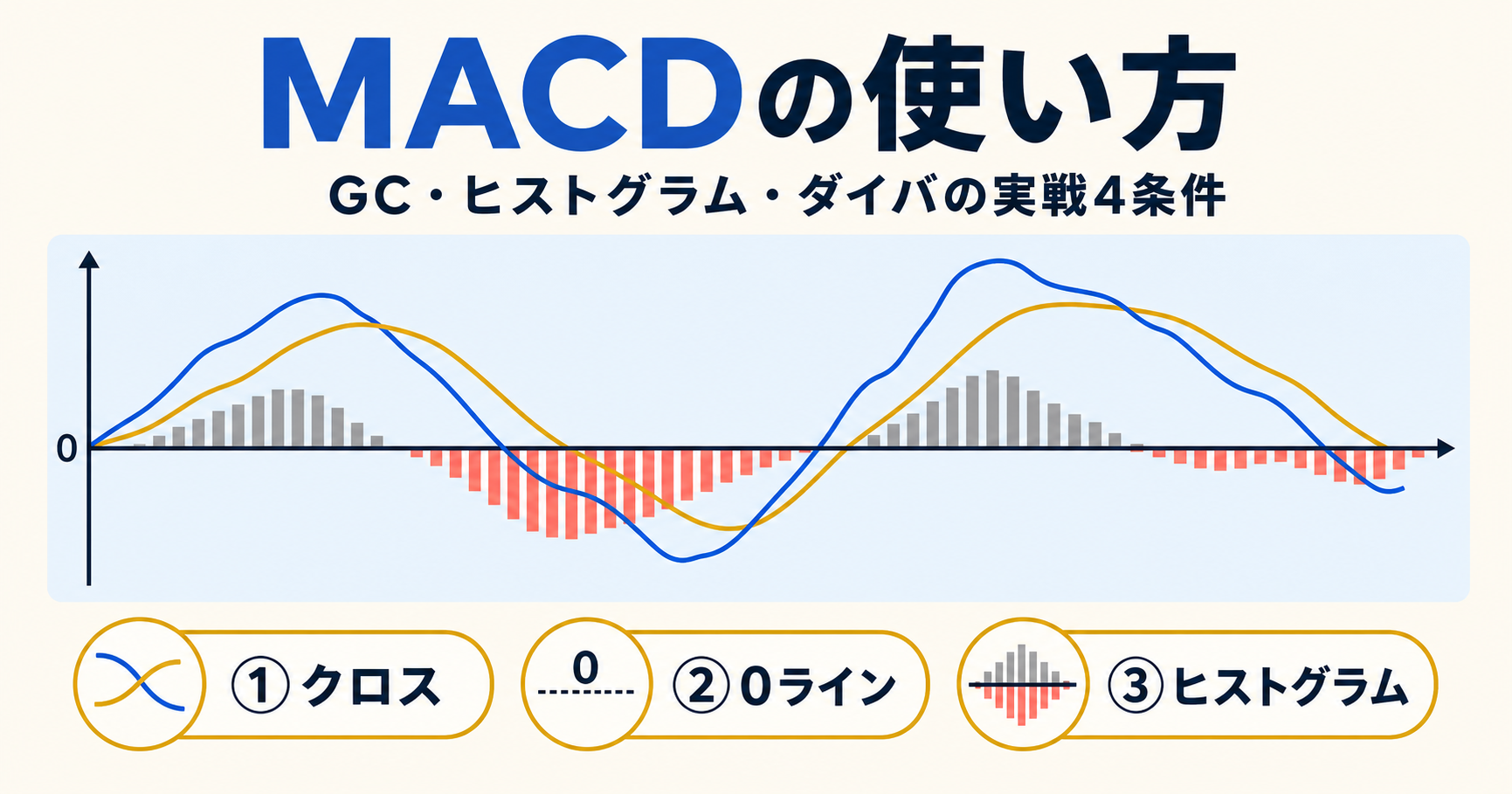 MACDの使い方

GC・ヒストグラム・ダイバの実戦4条件

0

①クロス

0

②0ライン

③ヒストグラム